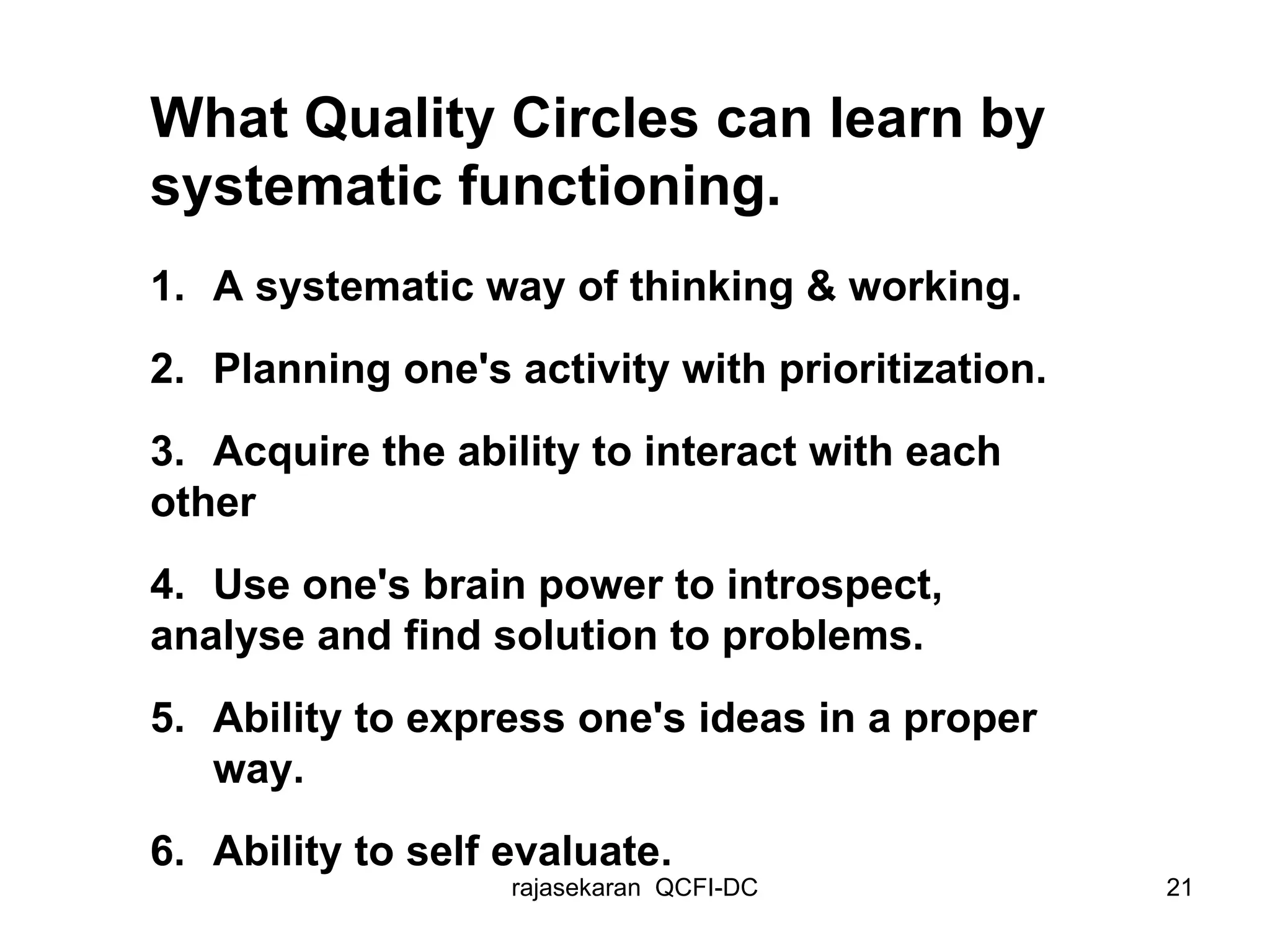 What Quality Circles can learn by systematic functioning.

1. A systematic way of thinking & working.

2. Planning one's activity with prioritization.

3. Acquire the ability to interact with each other

4. Use one's brain power to introspect, analyse and find solution to problems.

5. Ability to express one's ideas in a proper way.

6. Ability to self evaluate.

rajasekaran QCFI-DC

21